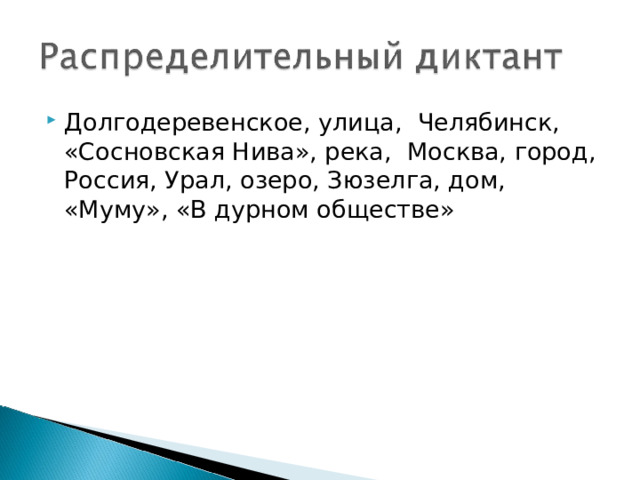 Распределительный диктант

Долгодеревенское, улица, Челябинск, «Сосновская Нива», река, Москва, город, Россия, Урал, озеро, Зюзелга, дом, «Муму», «В дурном обществе»